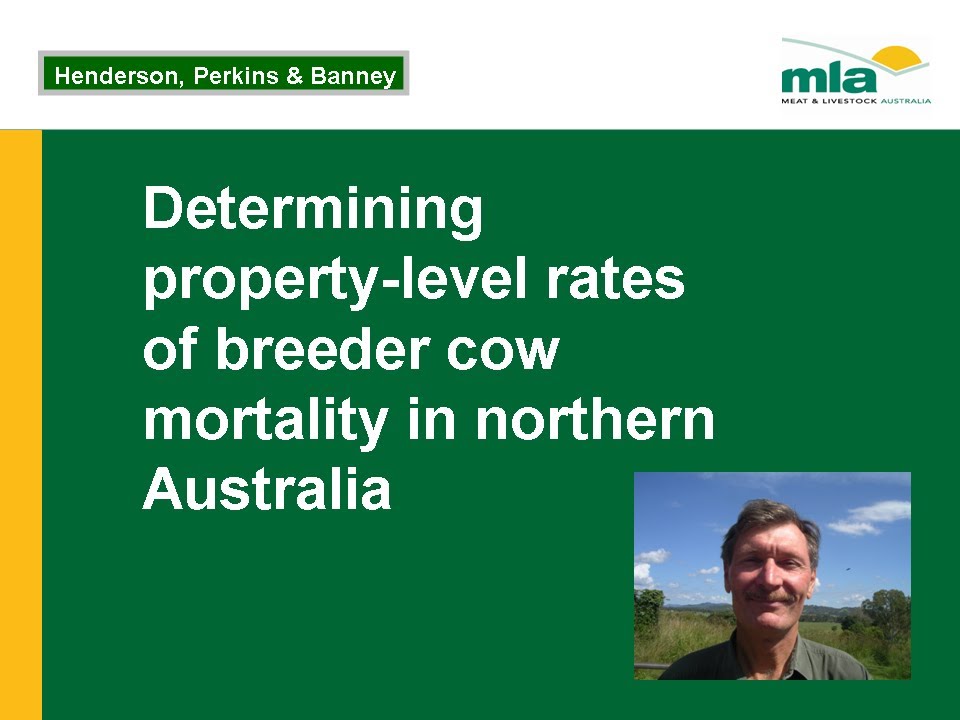 Henderson, Perkins & Banney

mla
MEAT & LIVESTOCK AUSTRALIA

Determining property-level rates of breeder cow mortality in northern Australia